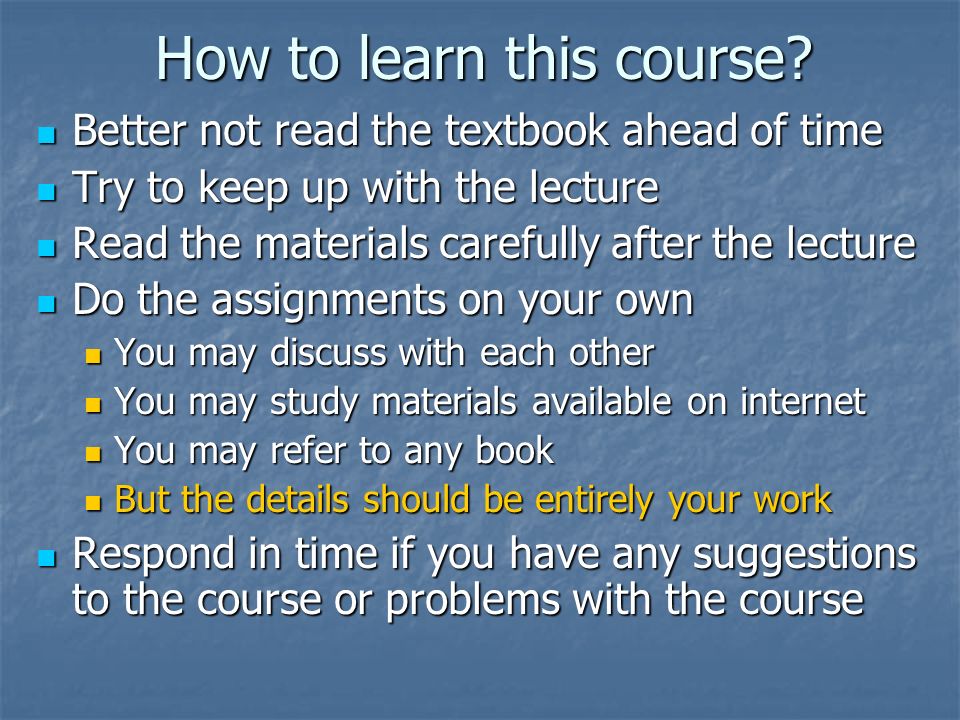 How to learn this course?

- Better not read the textbook ahead of time
- Try to keep up with the lecture
- Read the materials carefully after the lecture
- Do the assignments on your own
  - You may discuss with each other
  - You may study materials available on internet
  - You may refer to any book
  - But the details should be entirely your work
- Respond in time if you have any suggestions to the course or problems with the course